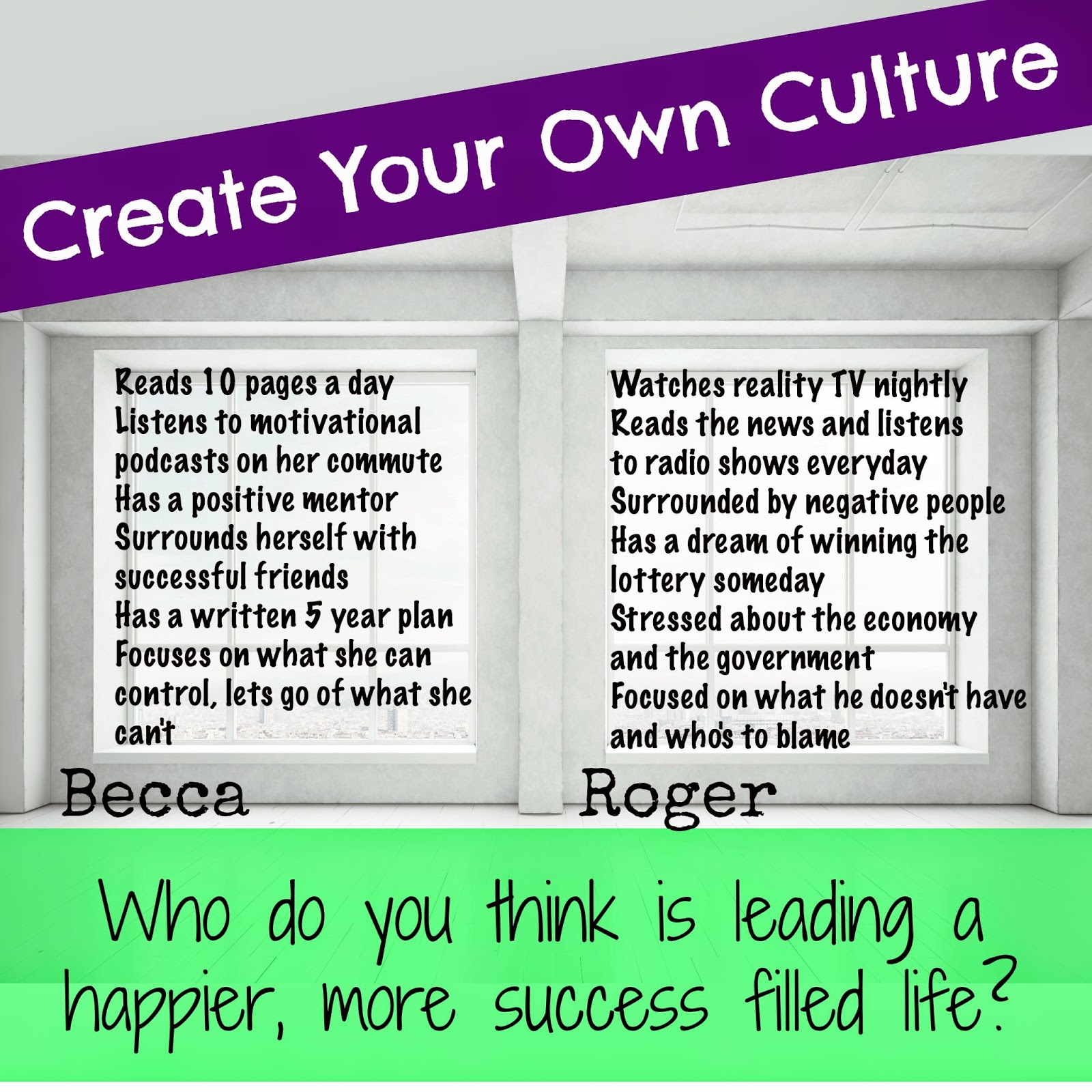 Create Your Own Culture

Reads 10 pages a day
Listens to motivational podcasts on her commute
Has a positive mentor
Surrounds herself with successful friends
Has a written 5 year plan
Focuses on what she can control, lets go of what she can't

Becca

Watches reality TV nightly
Reads the news and listens to radio shows everyday
Surrounded by negative people
Has a dream of winning the lottery someday
Stressed about the economy and the government
Focused on what he doesn't have and who's to blame

Roger

Who do you think is leading a happier, more success filled life?